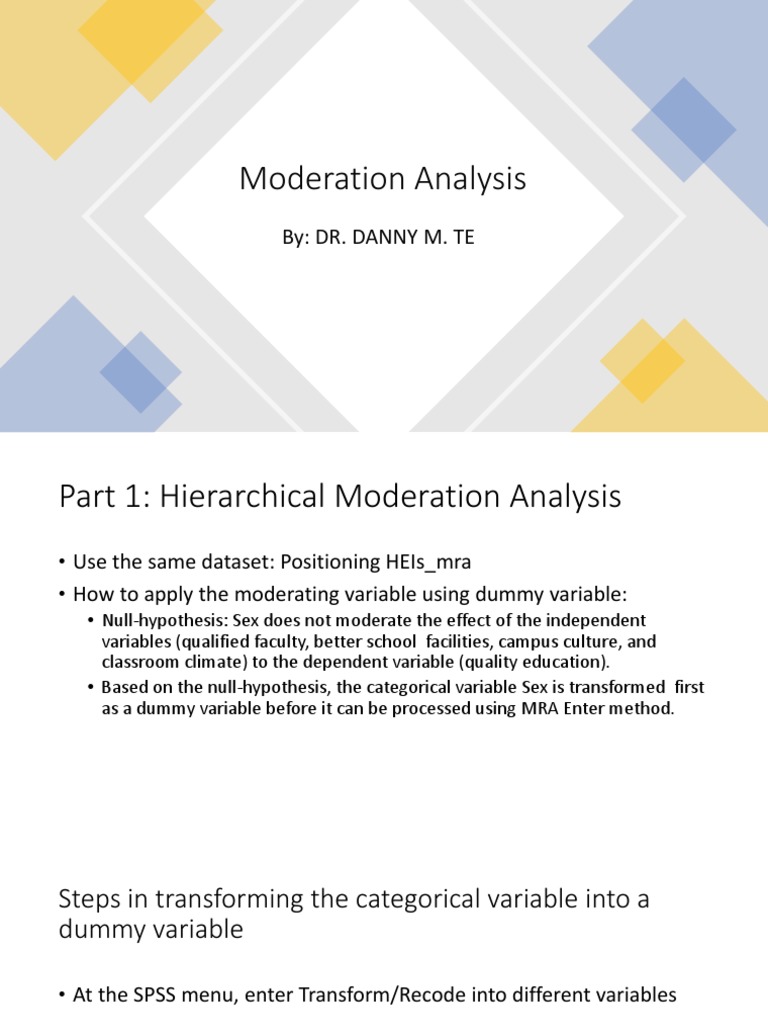 Moderation Analysis

By: DR. DANNY M. TE

Part 1: Hierarchical Moderation Analysis

• Use the same dataset: Positioning HEIs_mra
• How to apply the moderating variable using dummy variable:
  • Null-hypothesis: Sex does not moderate the effect of the independent variables (qualified faculty, better school facilities, campus culture, and classroom climate) to the dependent variable (quality education).
  • Based on the null-hypothesis, the categorical variable Sex is transformed first as a dummy variable before it can be processed using MRA Enter method.

Steps in transforming the categorical variable into a dummy variable

• At the SPSS menu, enter Transform/Recode into different variables